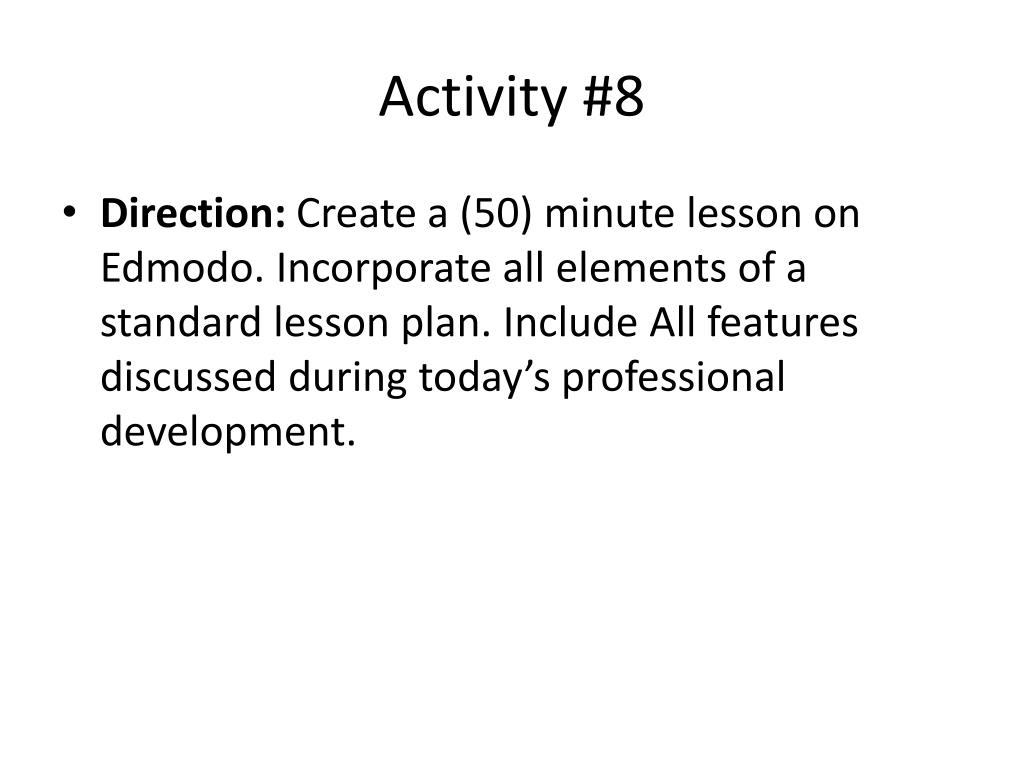 Activity #8

• Direction: Create a (50) minute lesson on Edmodo. Incorporate all elements of a standard lesson plan. Include All features discussed during today’s professional development.